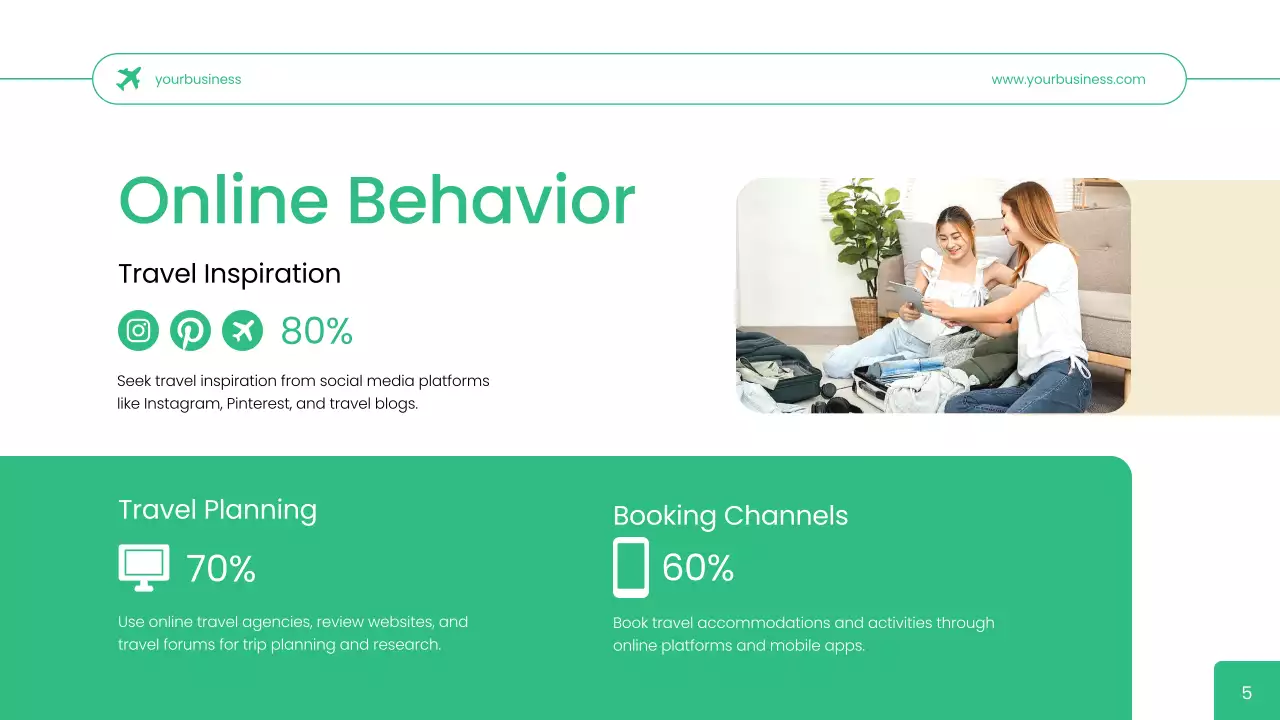 yourbusiness

www.yourbusiness.com

Online Behavior

Travel Inspiration

80%

Seek travel inspiration from social media platforms like Instagram, Pinterest, and travel blogs.

Travel Planning

70%

Use online travel agencies, review websites, and travel forums for trip planning and research.

Booking Channels

60%

Book travel accommodations and activities through online platforms and mobile apps.

5